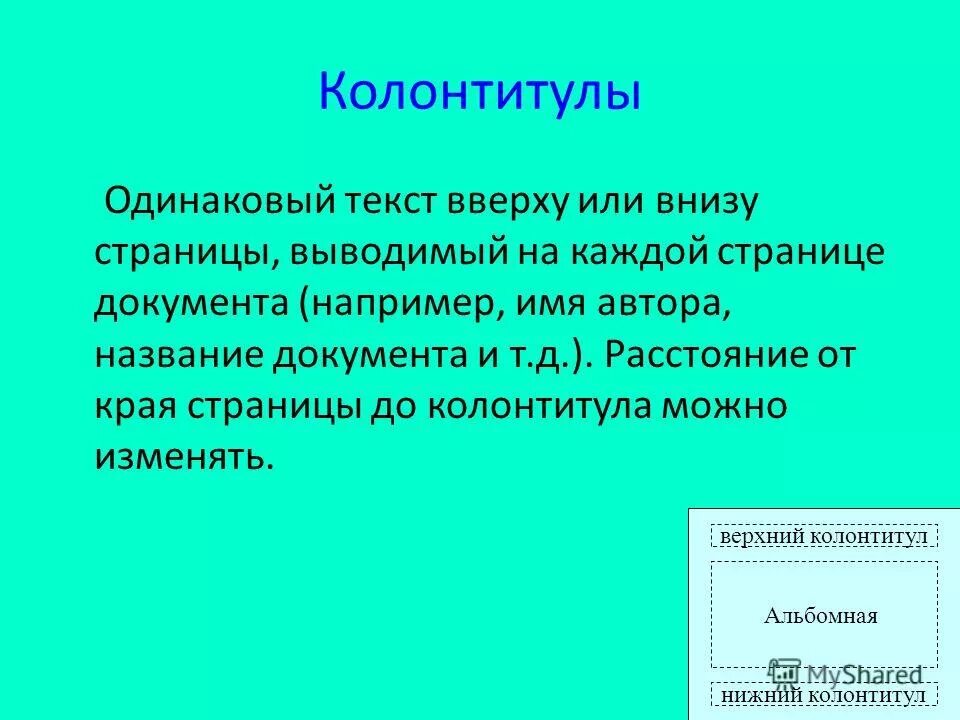 Колонтитулы

Одинаковый текст вверху или внизу страницы, выводимый на каждой странице документа (например, имя автора, название документа и т.д.). Расстояние от края страницы до колонтитула можно изменять.

верхний колонтитул

Альбомная

MyShared

нижний колонтитул